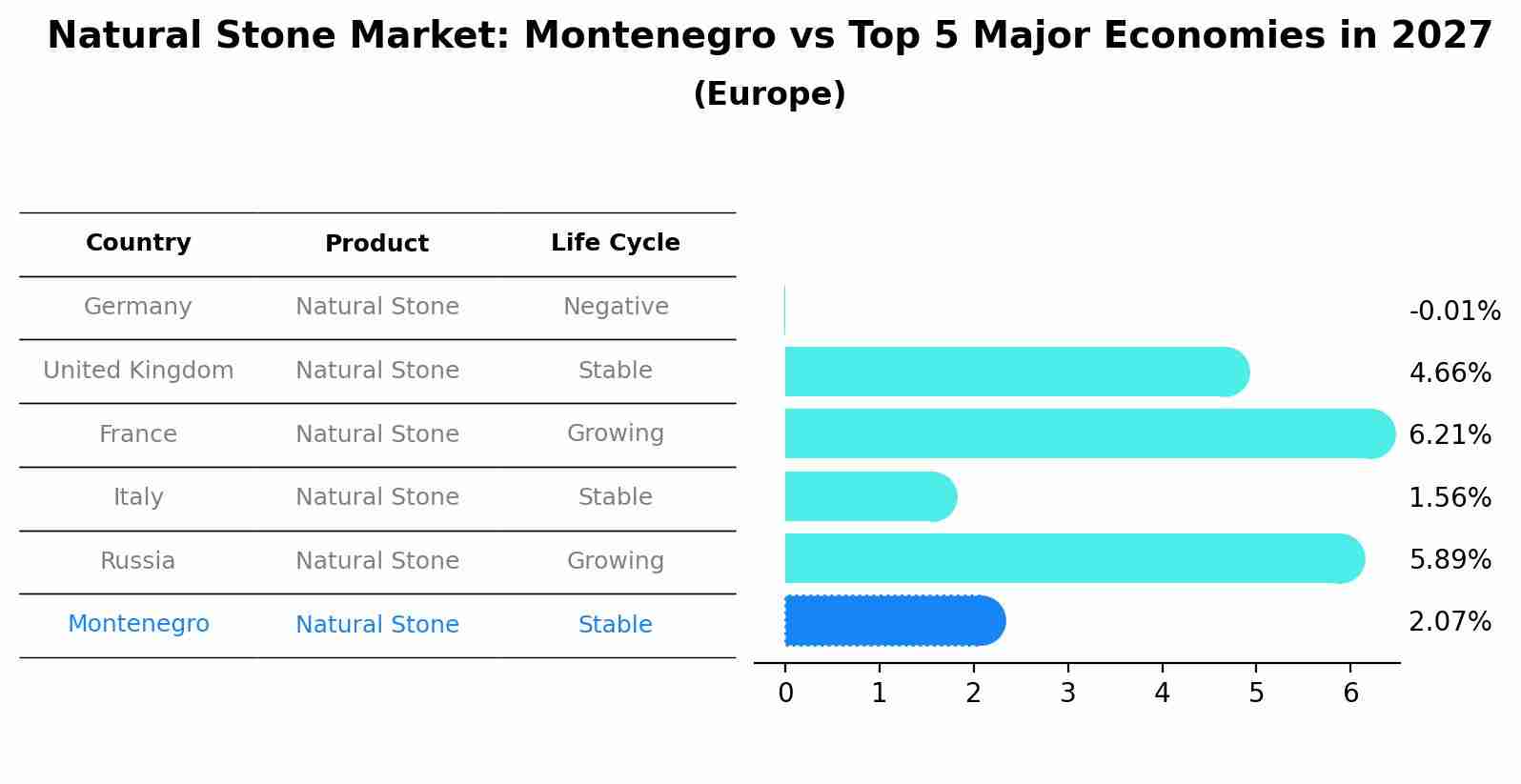 Natural Stone Market: Montenegro vs Top 5 Major Economies in 2027
(Europe)

| Country | Product | Life Cycle |
|---|---|---|
| Germany | Natural Stone | Negative |
| United Kingdom | Natural Stone | Stable |
| France | Natural Stone | Growing |
| Italy | Natural Stone | Stable |
| Russia | Natural Stone | Growing |
| Montenegro | Natural Stone | Stable |

-0.01%
4.66%
6.21%
1.56%
5.89%
2.07%

0 1 2 3 4 5 6